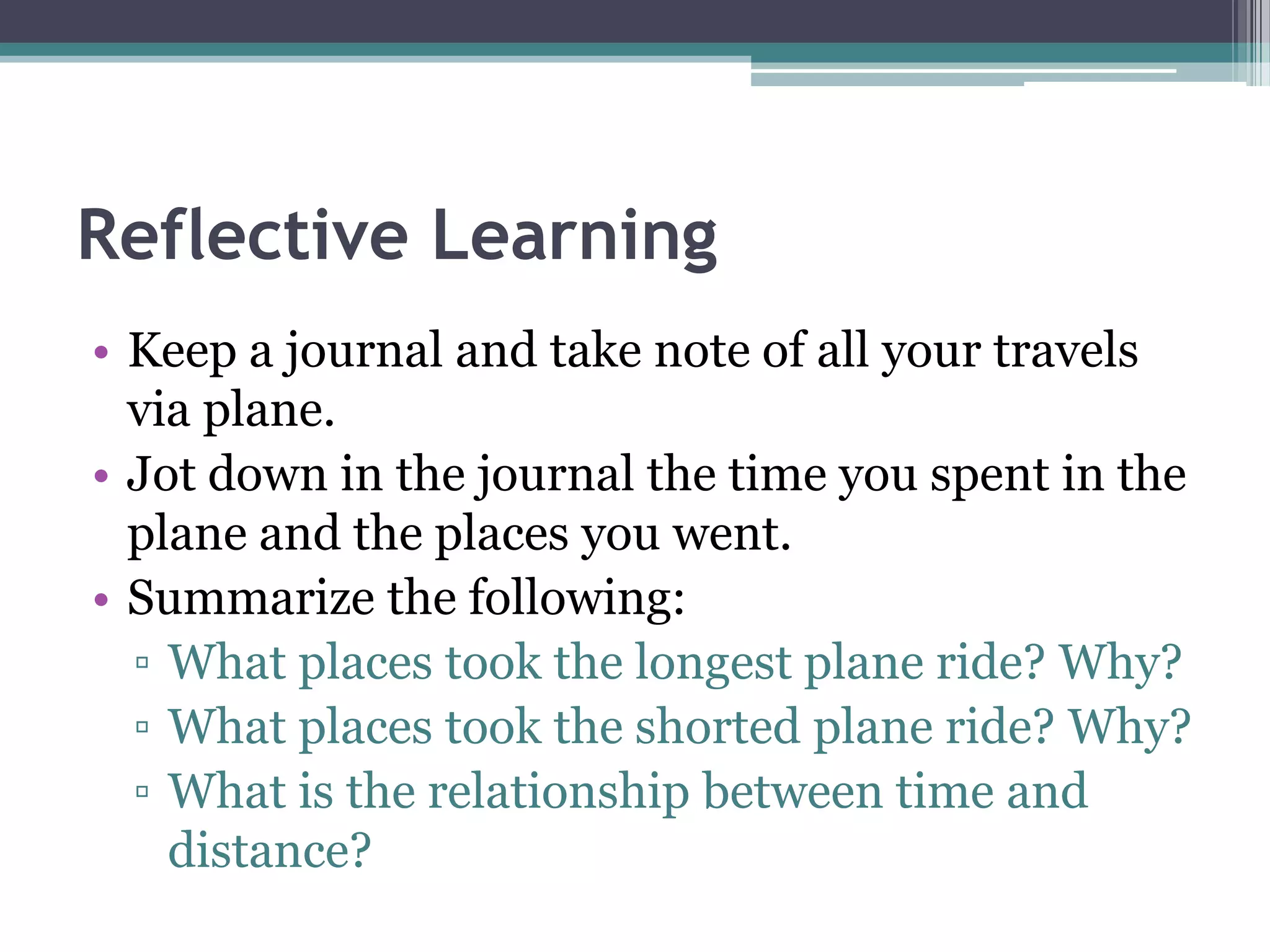 Reflective Learning

• Keep a journal and take note of all your travels via plane.
• Jot down in the journal the time you spent in the plane and the places you went.
• Summarize the following:
▫ What places took the longest plane ride? Why?
▫ What places took the shorted plane ride? Why?
▫ What is the relationship between time and distance?